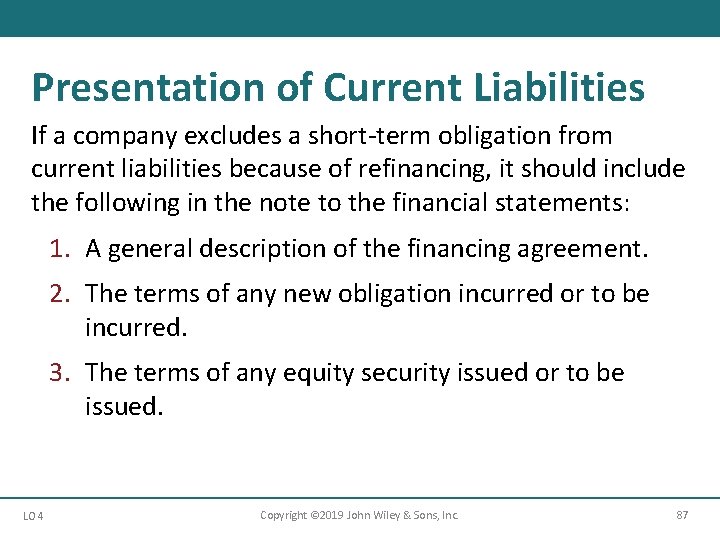 Presentation of Current Liabilities

If a company excludes a short-term obligation from current liabilities because of refinancing, it should include the following in the note to the financial statements:

1. A general description of the financing agreement.
2. The terms of any new obligation incurred or to be incurred.
3. The terms of any equity security issued or to be issued.

LO 4
Copyright ©2019 John Wiley & Sons, Inc.
87